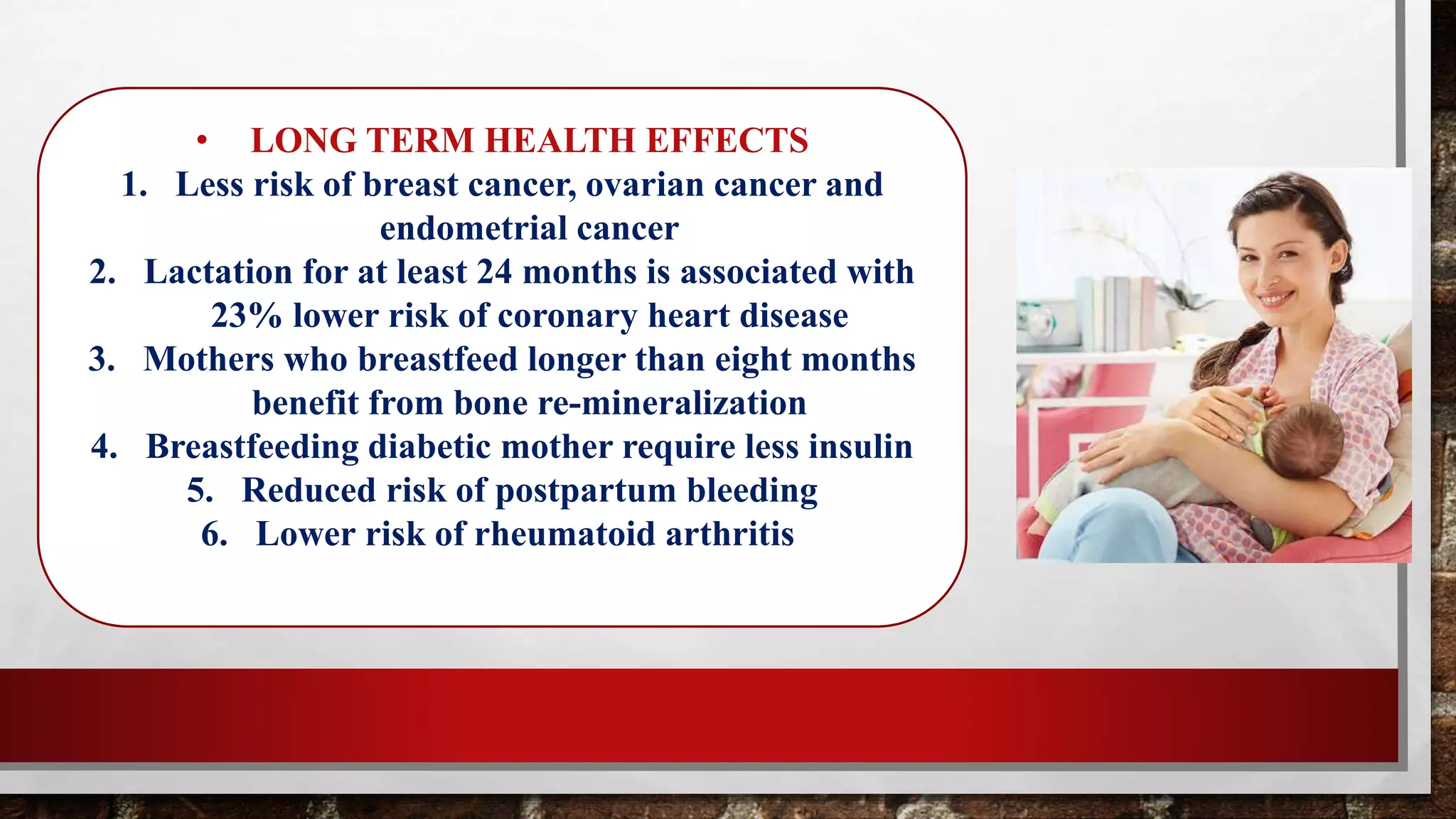 • LONG TERM HEALTH EFFECTS

1. Less risk of breast cancer, ovarian cancer and endometrial cancer
2. Lactation for at least 24 months is associated with 23% lower risk of coronary heart disease
3. Mothers who breastfeed longer than eight months benefit from bone re-mineralization
4. Breastfeeding diabetic mother require less insulin
5. Reduced risk of postpartum bleeding
6. Lower risk of rheumatoid arthritis